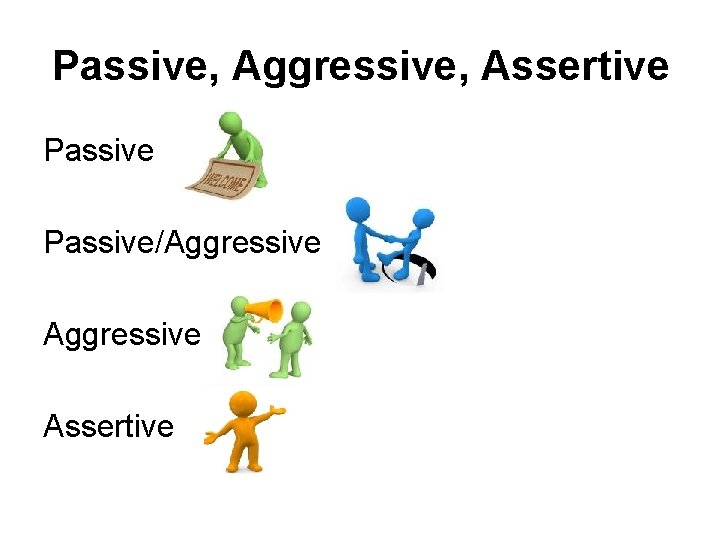 Passive, Aggressive, Assertive

Passive

WELCOME

Passive/Aggressive

Aggressive

Assertive